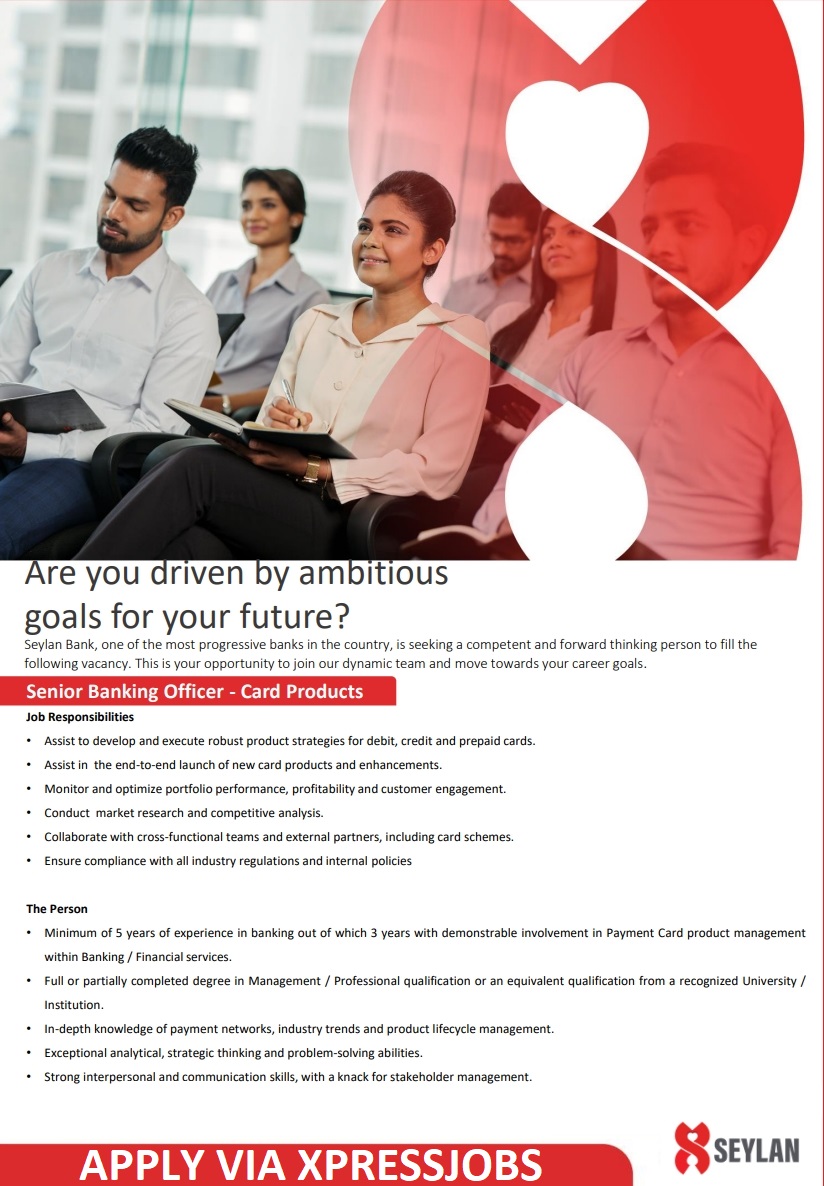 Are you driven by ambitious goals for your future?

Seylan Bank, one of the most progressive banks in the country, is seeking a competent and forward thinking person to fill the following vacancy. This is your opportunity to join our dynamic team and move towards your career goals.

Senior Banking Officer - Card Products

Job Responsibilities

• Assist to develop and execute robust product strategies for debit, credit and prepaid cards.
• Assist in the end-to-end launch of new card products and enhancements.
• Monitor and optimize portfolio performance, profitability and customer engagement.
• Conduct market research and competitive analysis.
• Collaborate with cross-functional teams and external partners, including card schemes.
• Ensure compliance with all industry regulations and internal policies

The Person

• Minimum of 5 years of experience in banking out of which 3 years with demonstrable involvement in Payment Card product management within Banking / Financial services.
• Full or partially completed degree in Management / Professional qualification or an equivalent qualification from a recognized University / Institution.
• In-depth knowledge of payment networks, industry trends and product lifecycle management.
• Exceptional analytical, strategic thinking and problem-solving abilities.
• Strong interpersonal and communication skills, with a knack for stakeholder management.

APPLY VIA XPRESSJOBS

SEYLAN